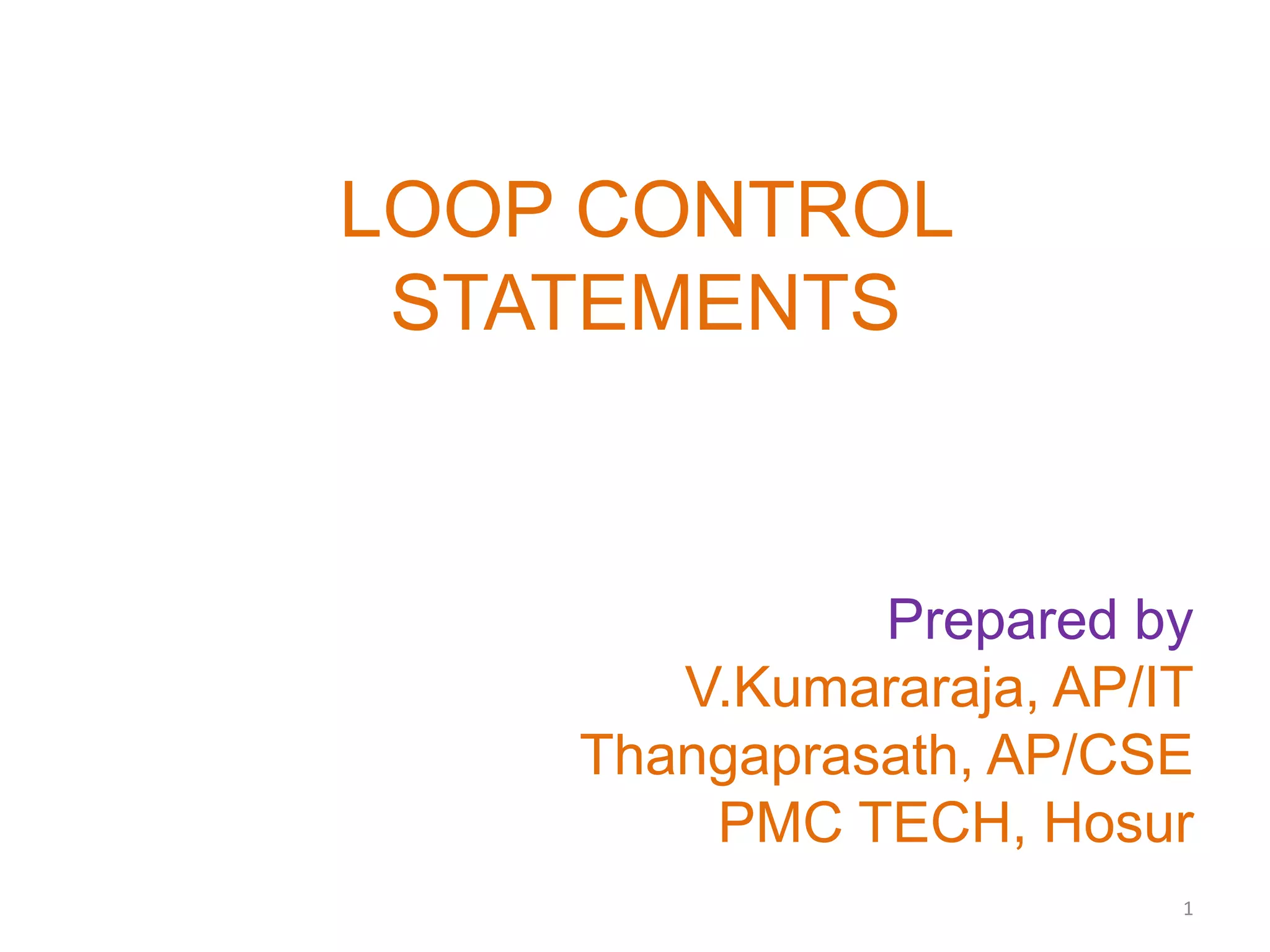 LOOP CONTROL STATEMENTS

Prepared by
V.Kumararaja, AP/IT
Thangaprasath, AP/CSE
PMC TECH, Hosur

1